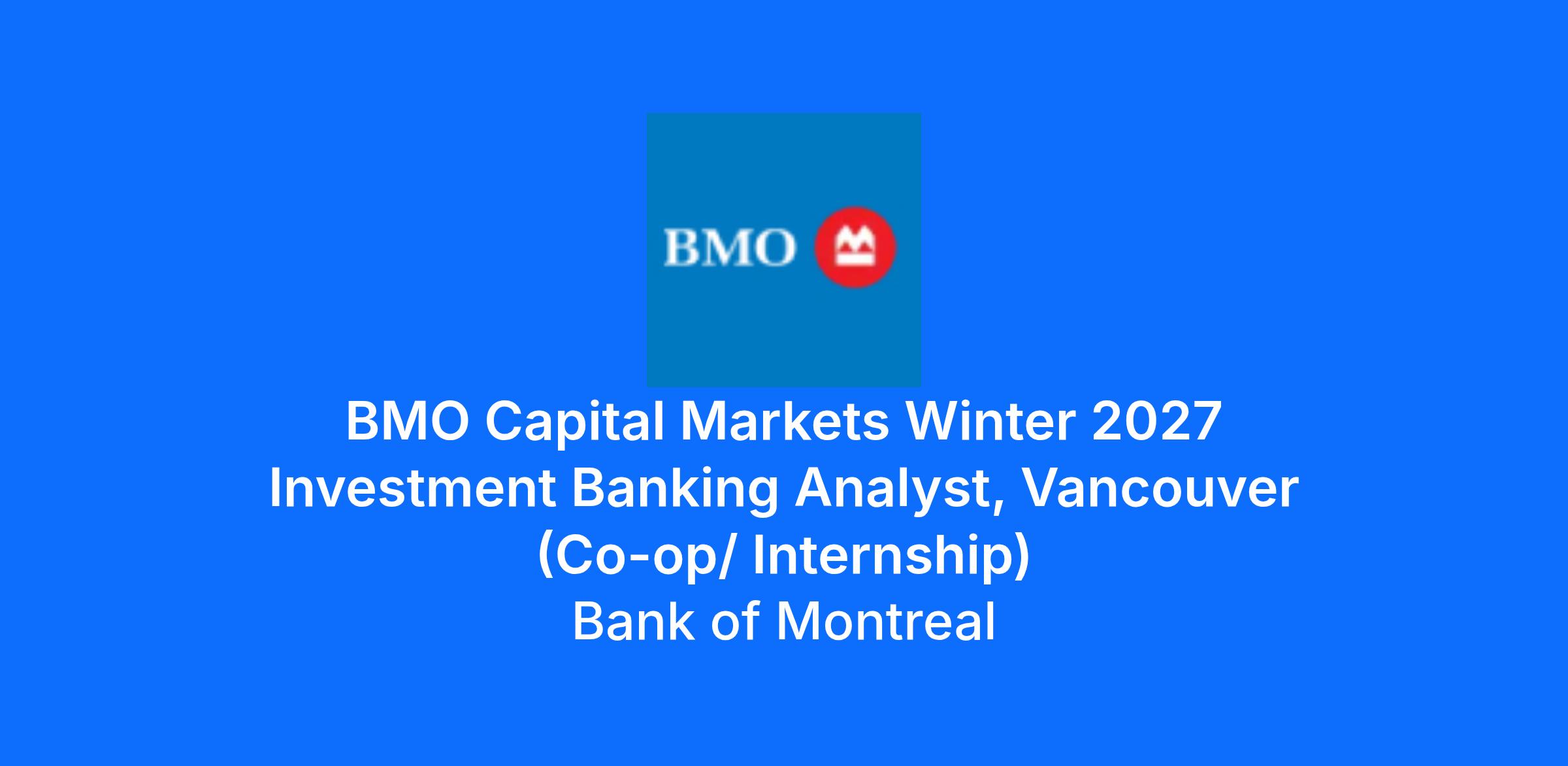 BMO

BMO Capital Markets Winter 2027 Investment Banking Analyst, Vancouver (Co-op/ Internship)

Bank of Montreal